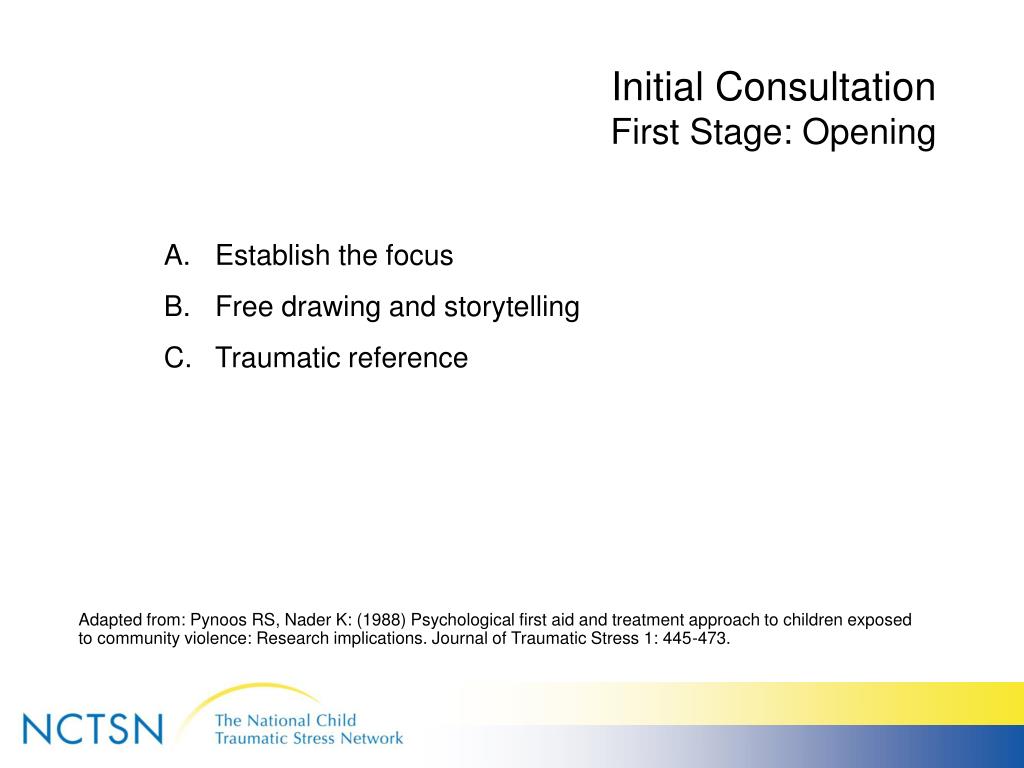 Initial Consultation
First Stage: Opening

A. Establish the focus
B. Free drawing and storytelling
C. Traumatic reference

Adapted from: Pynoos RS, Nader K: (1988) Psychological first aid and treatment approach to children exposed to community violence: Research implications. Journal of Traumatic Stress 1: 445-473.

NCTSN The National Child Traumatic Stress Network